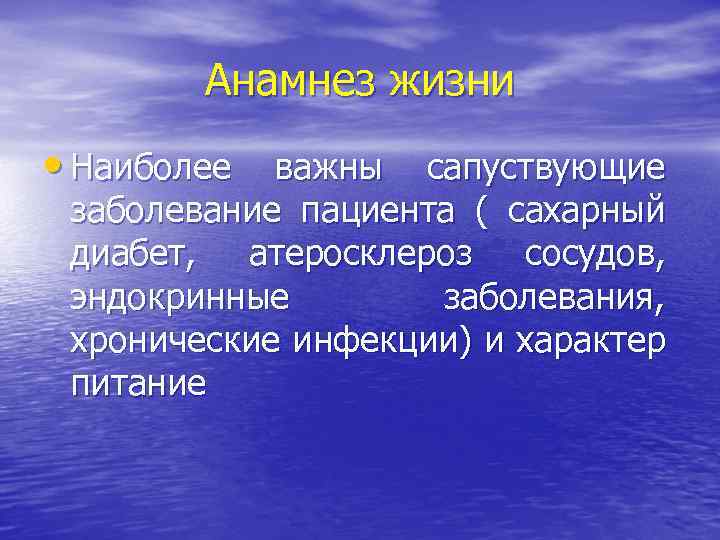 Анамнез жизни

• Наиболее важны сапуствующие заболевание пациента ( сахарный диабет, атеросклероз сосудов, эндокринные заболевания, хронические инфекции) и характер питание